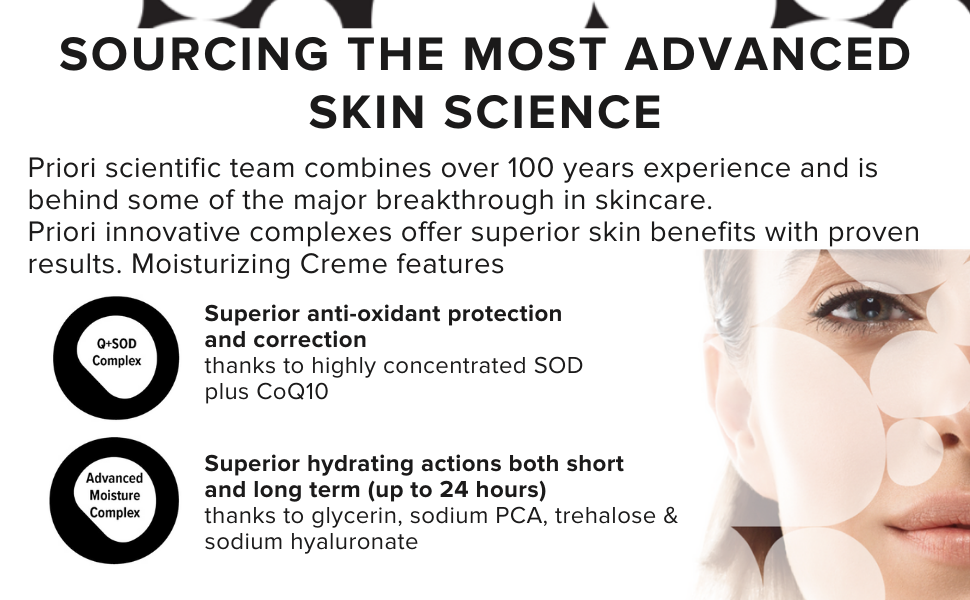 SOURCING THE MOST ADVANCED SKIN SCIENCE

Priori scientific team combines over 100 years experience and is behind some of the major breakthrough in skincare.
Priori innovative complexes offer superior skin benefits with proven results. Moisturizing Creme features

Q+SOD Complex

Superior anti-oxidant protection and correction
thanks to highly concentrated SOD plus CoQ10

Advanced Moisture Complex

Superior hydrating actions both short and long term (up to 24 hours)
thanks to glycerin, sodium PCA, trehalose & sodium hyaluronate